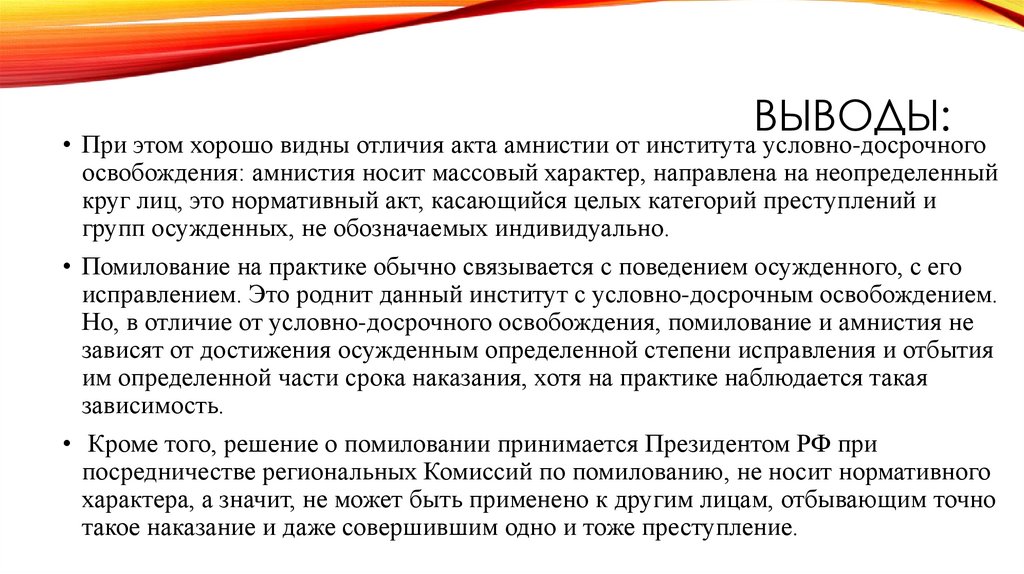 ВЫВОДЫ:

• При этом хорошо видны отличия акта амнистии от института условно-досрочного освобождения: амнистия носит массовый характер, направлена на неопределенный круг лиц, это нормативный акт, касающийся целых категорий преступлений и групп осужденных, не обозначаемых индивидуально.

• Помилование на практике обычно связывается с поведением осужденного, с его исправлением. Это роднит данный институт с условно-досрочным освобождением. Но, в отличие от условно-досрочного освобождения, помилование и амнистия не зависят от достижения осужденным определенной степени исправления и отбытия им определенной части срока наказания, хотя на практике наблюдается такая зависимость.

• Кроме того, решение о помиловании принимается Президентом РФ при посредничестве региональных Комиссий по помилованию, не носит нормативного характера, а значит, не может быть применено к другим лицам, отбывающим точно такое наказание и даже совершившим одно и тоже преступление.